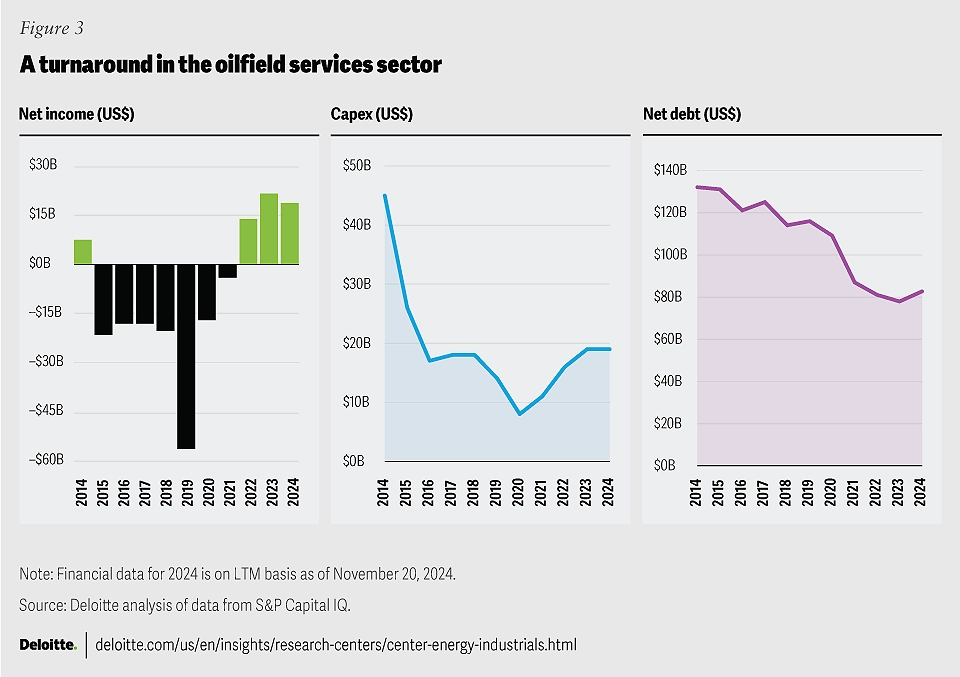 Figure 3

A turnaround in the oilfield services sector

Net income (US$)

$30B
$15B
$0B
–$15B
–$30B
–$45B
–$60B

2014 2015 2016 2017 2018 2019 2020 2021 2022 2023 2024

Capex (US$)

$50B
$40B
$30B
$20B
$10B
$0B

2014 2015 2016 2017 2018 2019 2020 2021 2022 2023 2024

Net debt (US$)

$140B
$120B
$100B
$80B
$60B
$40B
$20B
$0B

2014 2015 2016 2017 2018 2019 2020 2021 2022 2023 2024

Note: Financial data for 2024 is on LTM basis as of November 20, 2024.

Source: Deloitte analysis of data from S&P Capital IQ.

Deloitte. deloitte.com/us/en/insights/research-centers/center-energy-industrials.html